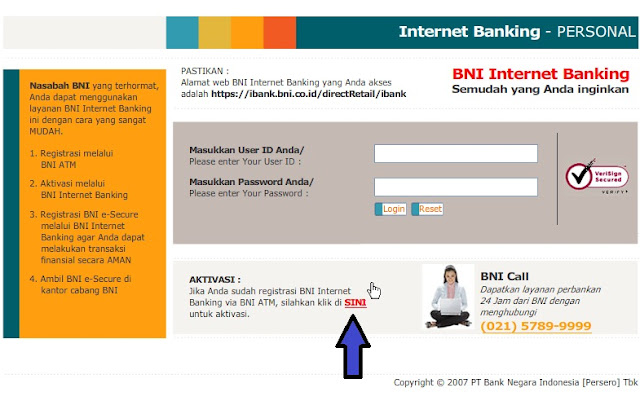 Internet Banking - PERSONAL

Nasabah BNI yang terhormat, Anda dapat menggunakan layanan BNI Internet Banking ini dengan cara yang sangat MUDAH.

1. Registrasi melalui BNI ATM

2. Aktivasi melalui BNI Internet Banking

3. Registrasi BNI e-Secure melalui BNI Internet Banking agar Anda dapat melakukan transaksi finansial secara AMAN

4. Ambil BNI e-Secure di kantor cabang BNI

PASTIKAN :
Alamat web BNI Internet Banking yang Anda akses adalah https://ibank.bni.co.id/directRetail/ibank

BNI Internet Banking
Semudah yang Anda inginkan

Masukkan User ID Anda/
Please enter Your User ID :

Masukkan Password Anda/
Please enter Your Password :

Login Reset

VeriSign Secured
VERIFY

AKTIVASI :
Jika Anda sudah registrasi BNI Internet Banking via BNI ATM, silahkan klik di SINI untuk aktivasi.

BNI Call
Dapatkan layanan perbankan 24 Jam dari BNI dengan menghubungi
(021) 5789-9999

Copyright © 2007 PT Bank Negara Indonesia [Persero] Tbk